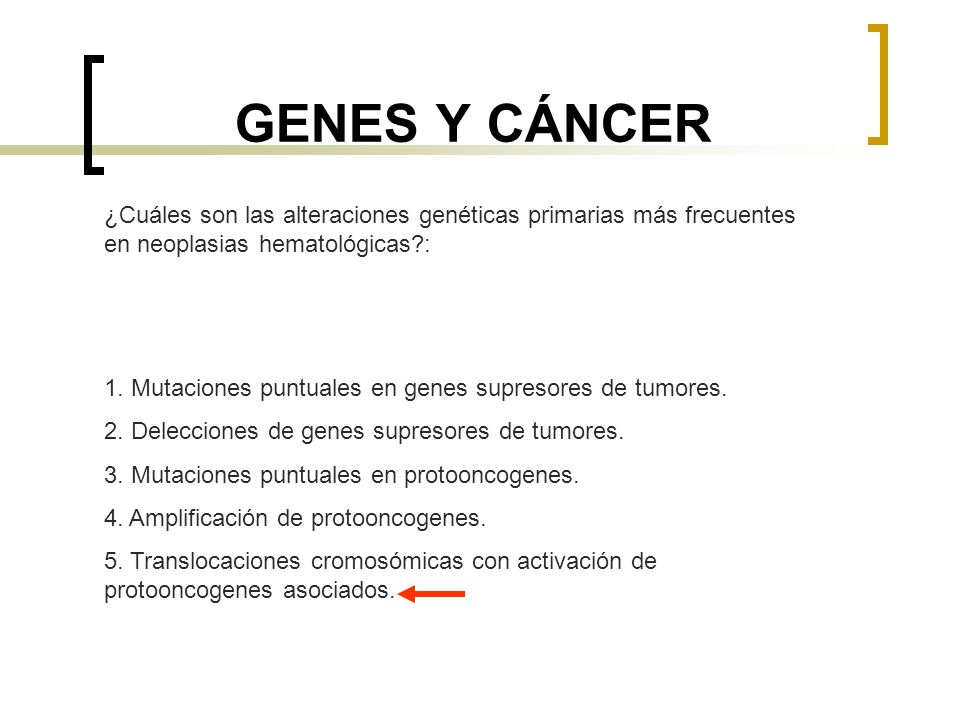 GENES Y CÁNCER

¿Cuáles son las alteraciones genéticas primarias más frecuentes en neoplasias hematológicas?:

1. Mutaciones puntuales en genes supresores de tumores.

2. Delecciones de genes supresores de tumores.

3. Mutaciones puntuales en protooncogenes.

4. Amplificación de protooncogenes.

5. Translocaciones cromosómicas con activación de protooncogenes asociados.